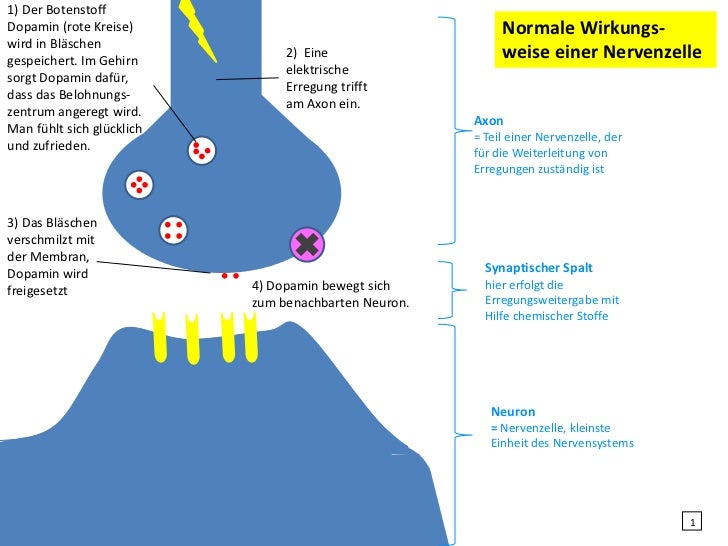 Normale Wirkungsweise einer Nervenzelle

1) Der Botenstoff Dopamin (rote Kreise) wird in Bläschen gespeichert. Im Gehirn sorgt Dopamin dafür, dass das Belohnungszentrum angeregt wird. Man fühlt sich glücklich und zufrieden.

2) Eine elektrische Erregung trifft am Axon ein.

3) Das Bläschen verschmilzt mit der Membran, Dopamin wird freigesetzt

4) Dopamin bewegt sich zum benachbarten Neuron.

Axon
= Teil einer Nervenzelle, der für die Weiterleitung von Erregungen zuständig ist

Synaptischer Spalt
hier erfolgt die Erregungsweitergabe mit Hilfe chemischer Stoffe

Neuron
= Nervenzelle, kleinste Einheit des Nervensystems

1